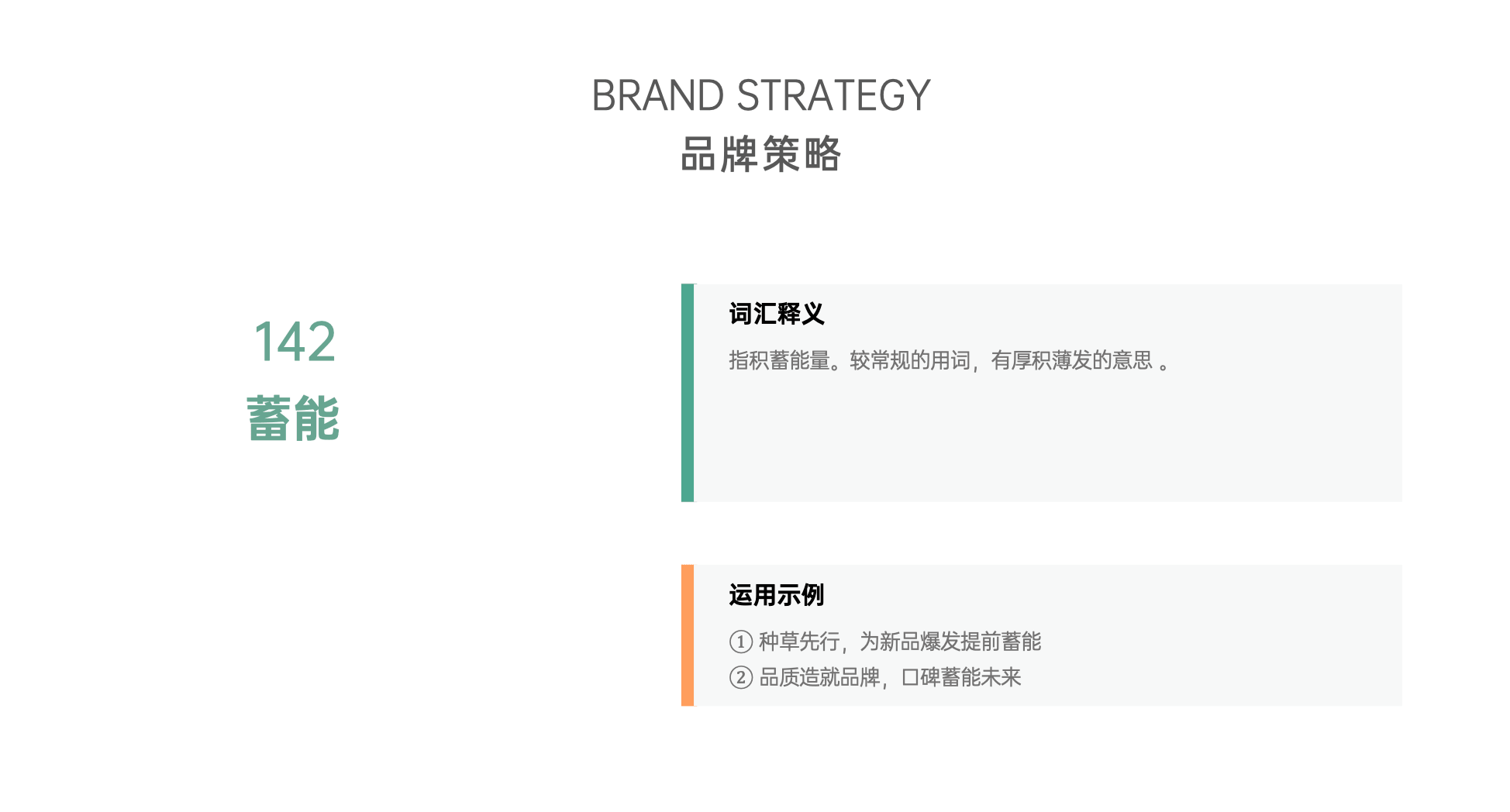 BRAND STRATEGY
品牌策略

142
蓄能

词汇释义
指积蓄能量。较常规的用词，有厚积薄发的意思 。

运用示例
① 种草先行，为新品爆发提前蓄能
② 品质造就品牌，口碑蓄能未来